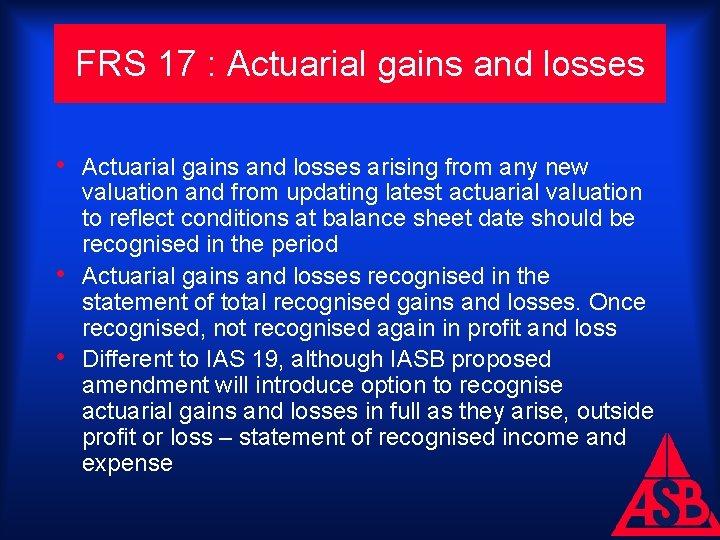 FRS 17 : Actuarial gains and losses

• Actuarial gains and losses arising from any new valuation and from updating latest actuarial valuation to reflect conditions at balance sheet date should be recognised in the period
• Actuarial gains and losses recognised in the statement of total recognised gains and losses. Once recognised, not recognised again in profit and loss
• Different to IAS 19, although IASB proposed amendment will introduce option to recognise actuarial gains and losses in full as they arise, outside profit or loss – statement of recognised income and expense

ASB